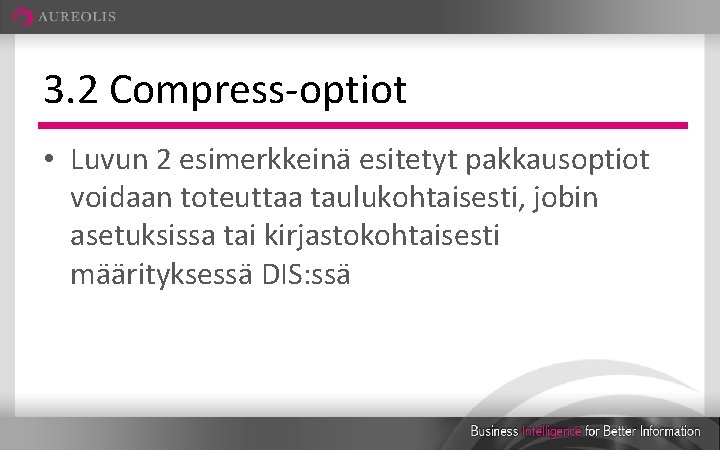 AUREOLIS

3.2 Compress-optiot

• Luvun 2 esimerkkeinä esitetyt pakkausoptiot voidaan toteuttaa taulukohtaisesti, jobin asetuksissa tai kirjastokohtaisesti määrityksessä DIS:ssä

Business Intelligence for Better Information